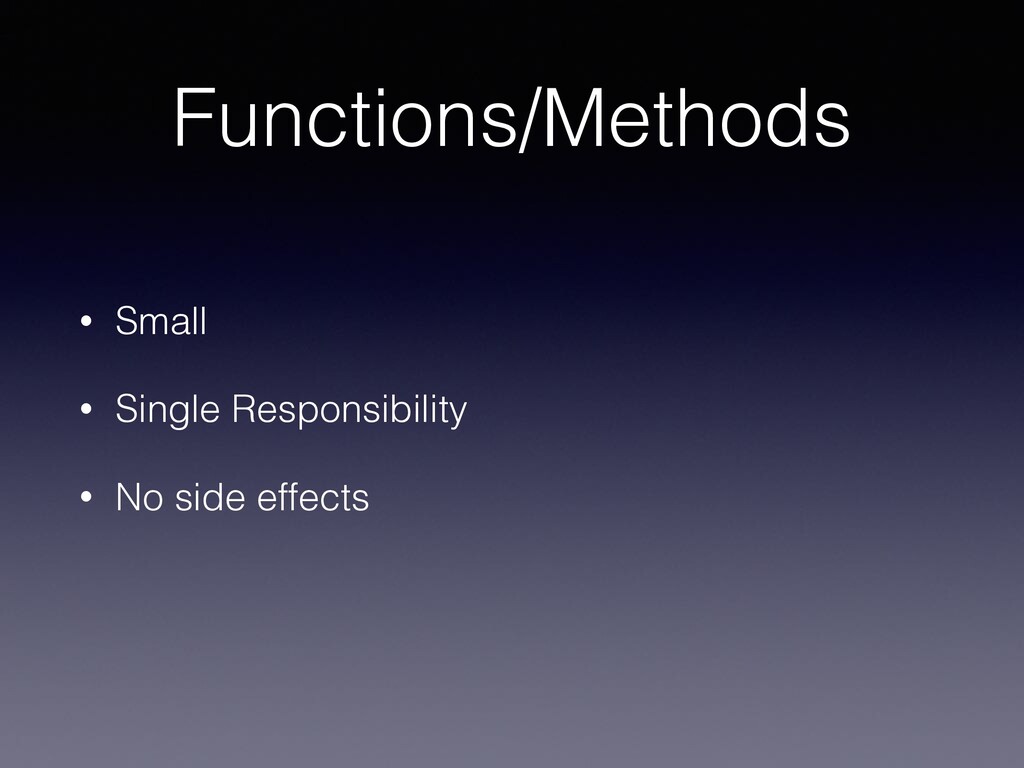 Functions/Methods

• Small
• Single Responsibility
• No side effects